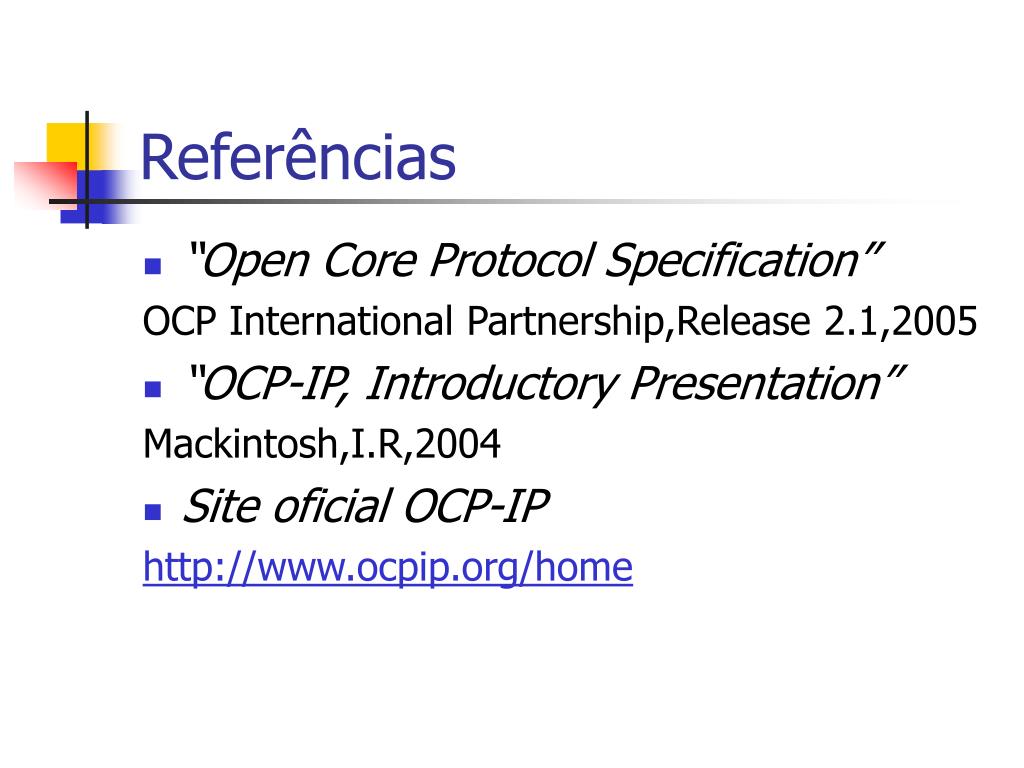 Referências

• "Open Core Protocol Specification"

OCP International Partnership,Release 2.1,2005

• "OCP-IP, Introductory Presentation"

Mackintosh,I.R,2004

• Site oficial OCP-IP

http://www.ocpip.org/home